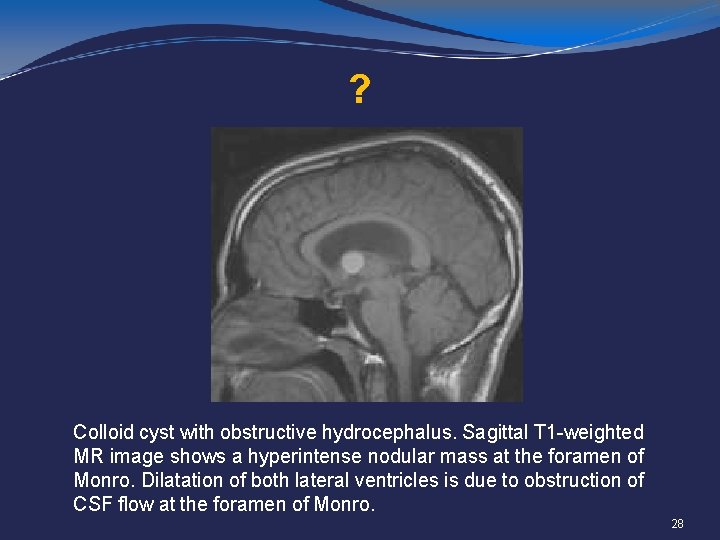 ?

Colloid cyst with obstructive hydrocephalus. Sagittal T1-weighted MR image shows a hyperintense nodular mass at the foramen of Monro. Dilatation of both lateral ventricles is due to obstruction of CSF flow at the foramen of Monro.

28